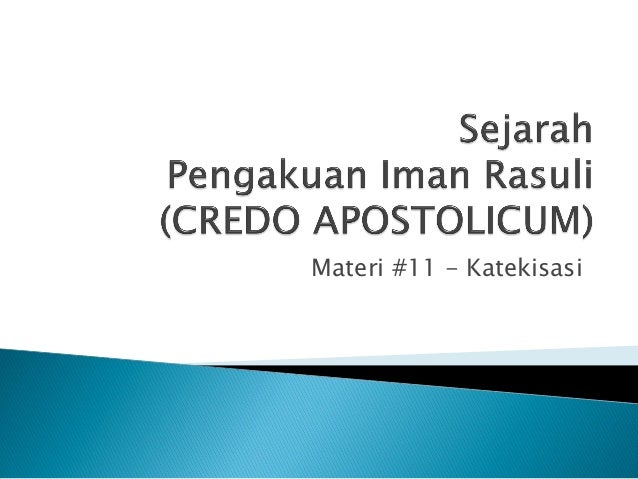 Sejarah
Pengakuan Iman Rasuli
(CREDO APOSTOLICUM)

Materi #11 - Katekisasi